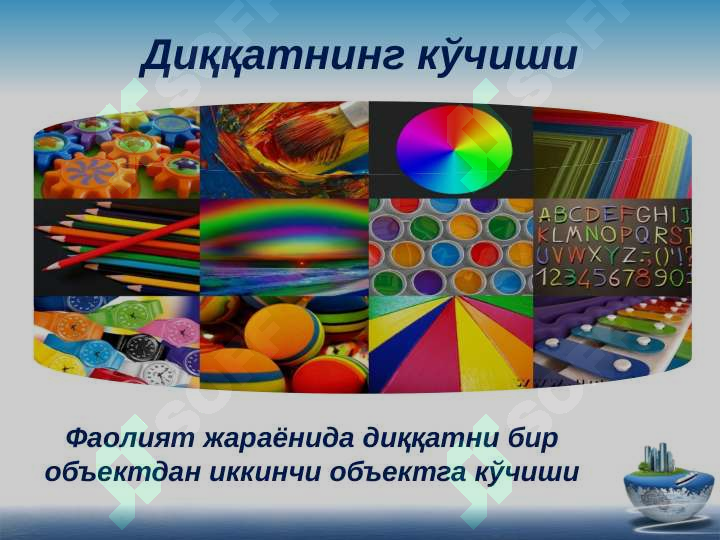 Диққатнинг кўчиши

ABCDEFGHIJ
KLMNOPQRST
UVWXYZ.,()'!?
1234567890

Фаолият жараёнида диққатни бир объектдан иккинчи объектга кўчиши